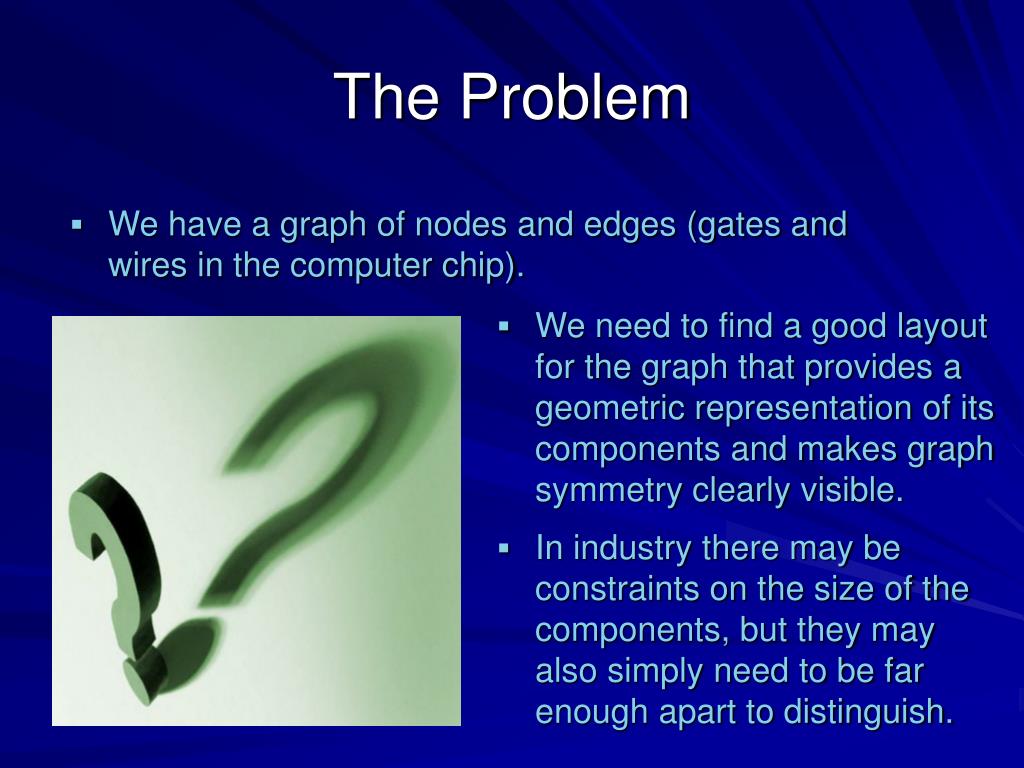 The Problem

▪ We have a graph of nodes and edges (gates and wires in the computer chip).

▪ We need to find a good layout for the graph that provides a geometric representation of its components and makes graph symmetry clearly visible.

▪ In industry there may be constraints on the size of the components, but they may also simply need to be far enough apart to distinguish.